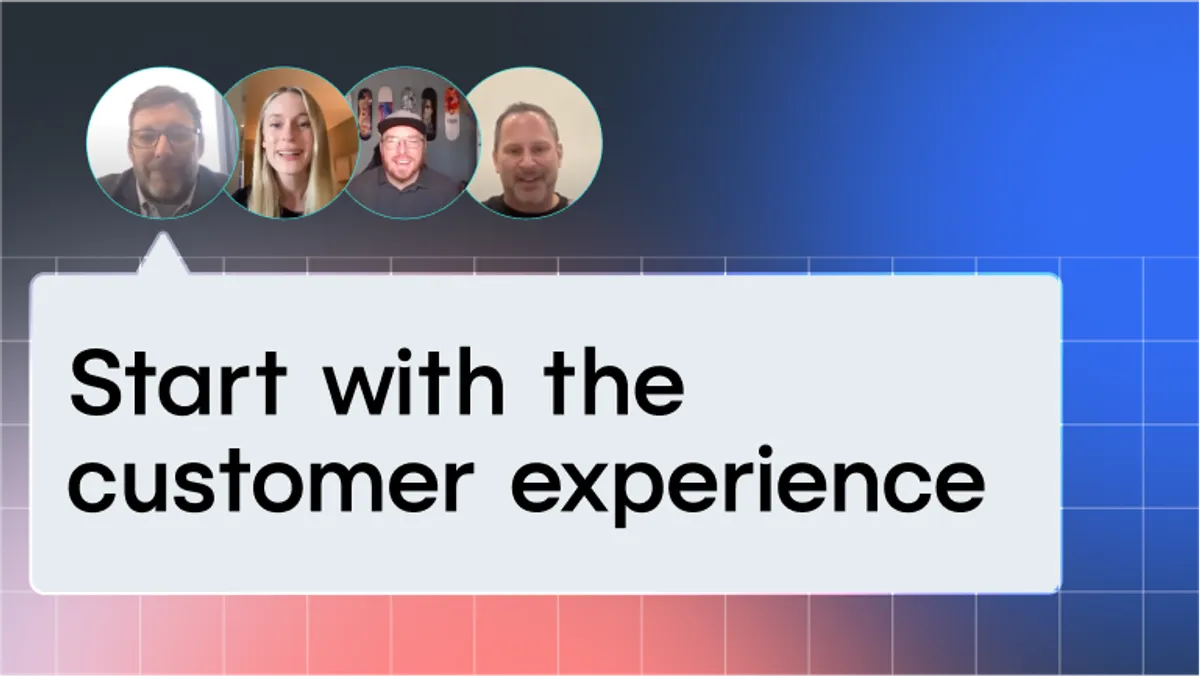 Start with the customer experience